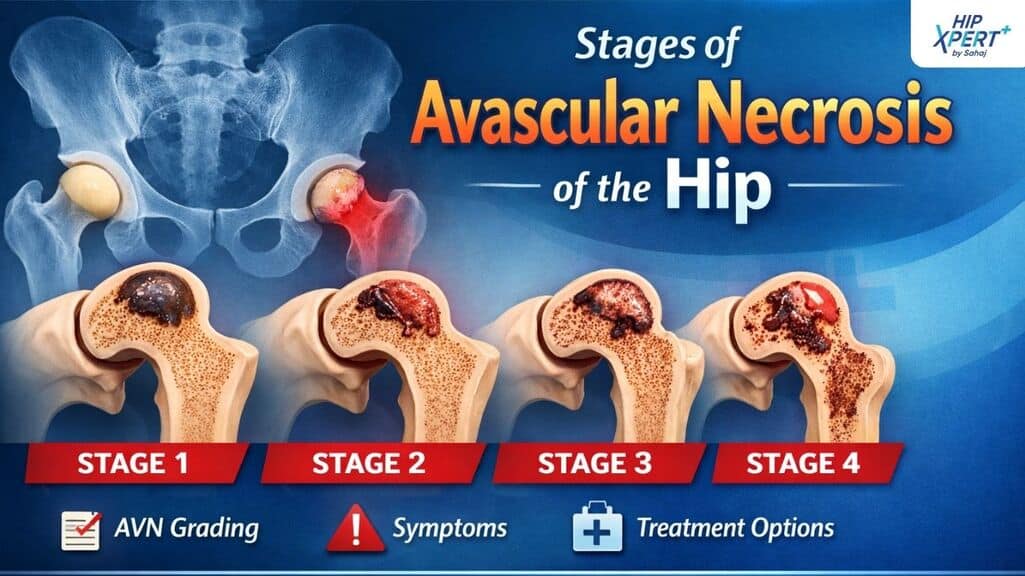 HIP XPERT+ by Sahaj

Stages of Avascular Necrosis of the Hip

STAGE 1
STAGE 2
STAGE 3
STAGE 4

AVN Grading
Symptoms
Treatment Options